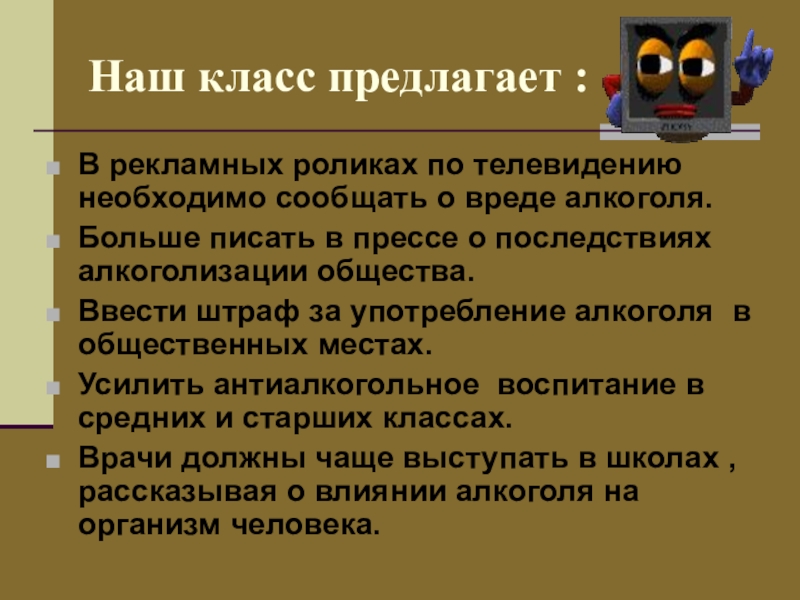 Наш класс предлагает :

В рекламных роликах по телевидению необходимо сообщать о вреде алкоголя.

Больше писать в прессе о последствиях алкоголизации общества.

Ввести штраф за употребление алкоголя в общественных местах.

Усилить антиалкогольное воспитание в средних и старших классах.

Врачи должны чаще выступать в школах , рассказывая о влиянии алкоголя на организм человека.